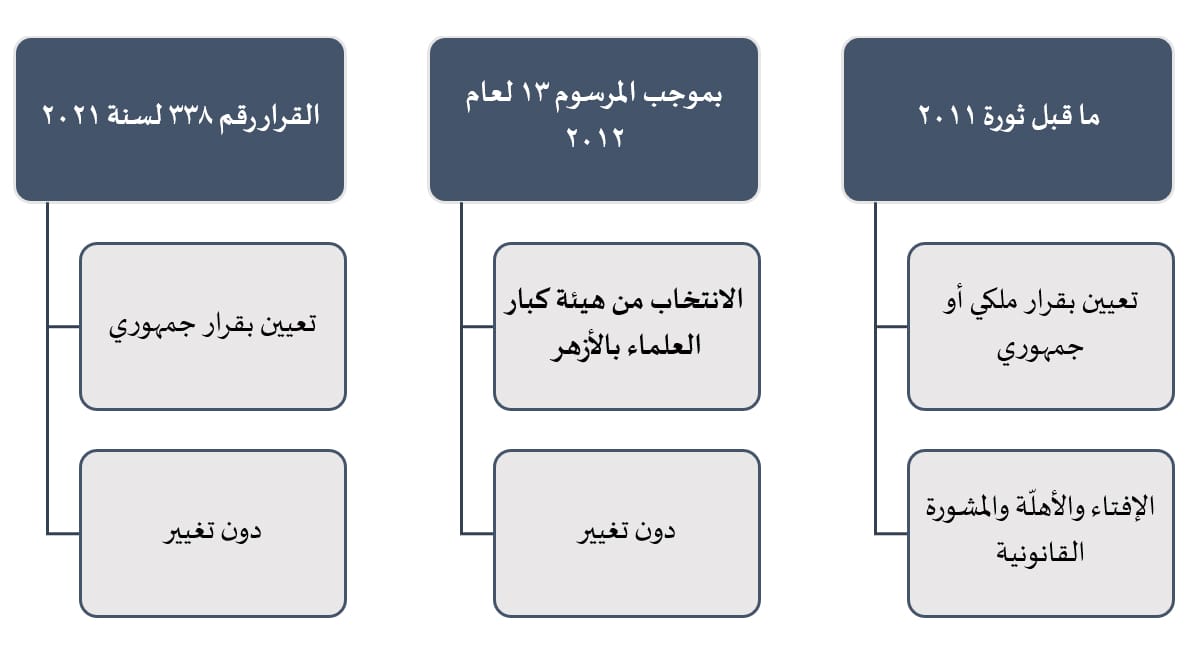 ما قبل ثورة ٢٠١١

تعيين بقرار ملكي أو جمهوري

الإفتاء والأهلّة والمشورة القانونية

بموجب المرسوم ١٣ لعام ٢٠١٢

الانتخاب من هيئة كبار العلماء بالأزهر

دون تغيير

القراررقم ٣٣٨ لسنة ٢٠٢١

تعيين بقرار جمهوري

دون تغيير